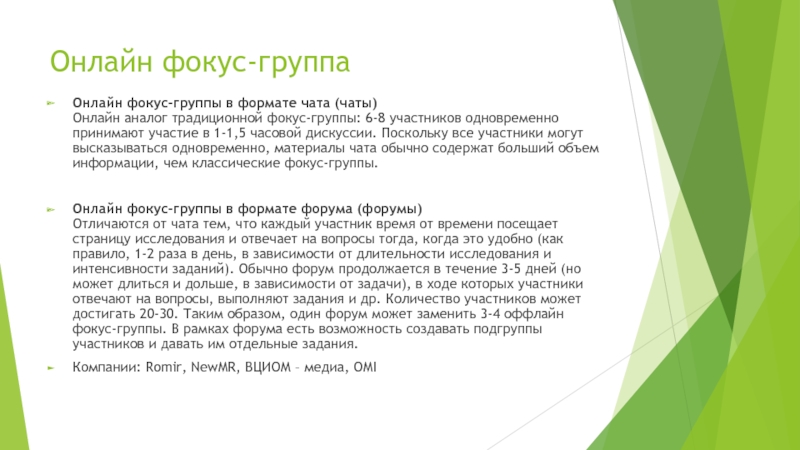 Онлайн фокус-группа

Онлайн фокус-группы в формате чата (чаты)
Онлайн аналог традиционной фокус-группы: 6-8 участников одновременно принимают участие в 1-1,5 часовой дискуссии. Поскольку все участники могут высказываться одновременно, материалы чата обычно содержат больший объем информации, чем классические фокус-группы.

Онлайн фокус-группы в формате форума (форумы)
Отличаются от чата тем, что каждый участник время от времени посещает страницу исследования и отвечает на вопросы тогда, когда это удобно (как правило, 1-2 раза в день, в зависимости от длительности исследования и интенсивности заданий). Обычно форум продолжается в течение 3-5 дней (но может длиться и дольше, в зависимости от задачи), в ходе которых участники отвечают на вопросы, выполняют задания и др. Количество участников может достигать 20-30. Таким образом, один форум может заменить 3-4 оффлайн фокус-группы. В рамках форума есть возможность создавать подгруппы участников и давать им отдельные задания.

Компании: Romir, NewMR, ВЦИОМ – медиа, OMI